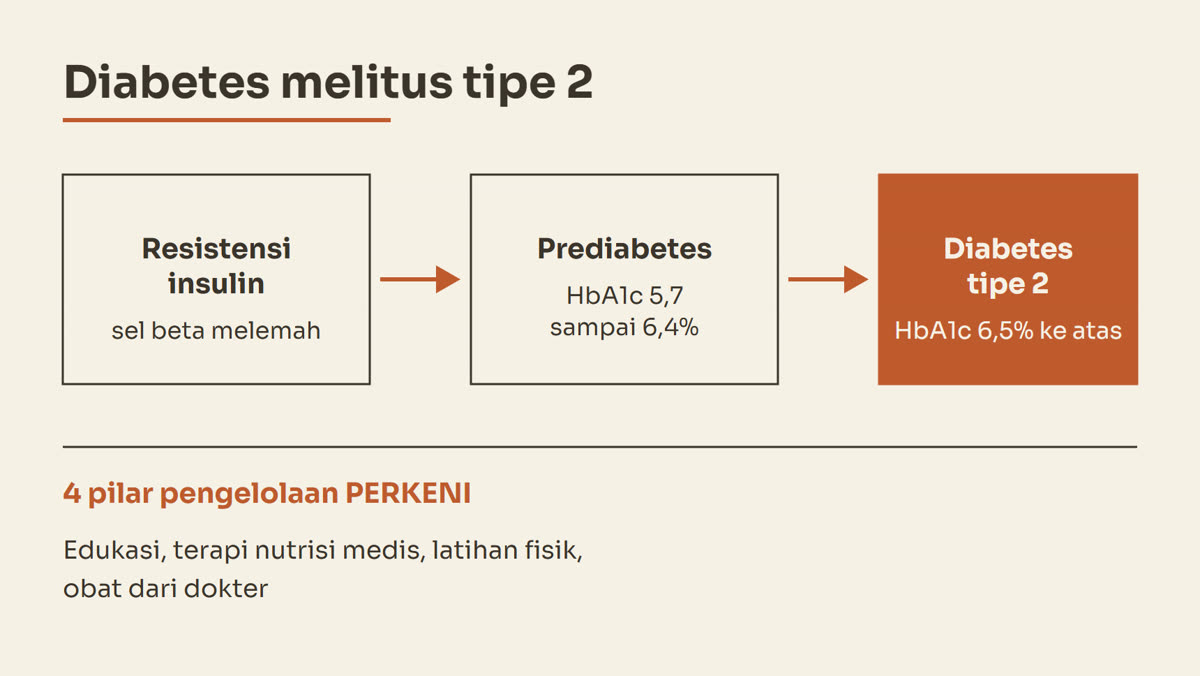 Diabetes melitus tipe 2

Resistensi insulin
sel beta melemah

Prediabetes
HbA1c 5,7 sampai 6,4%

Diabetes tipe 2
HbA1c 6,5% ke atas

4 pilar pengelolaan PERKENI

Edukasi, terapi nutrisi medis, latihan fisik, obat dari dokter